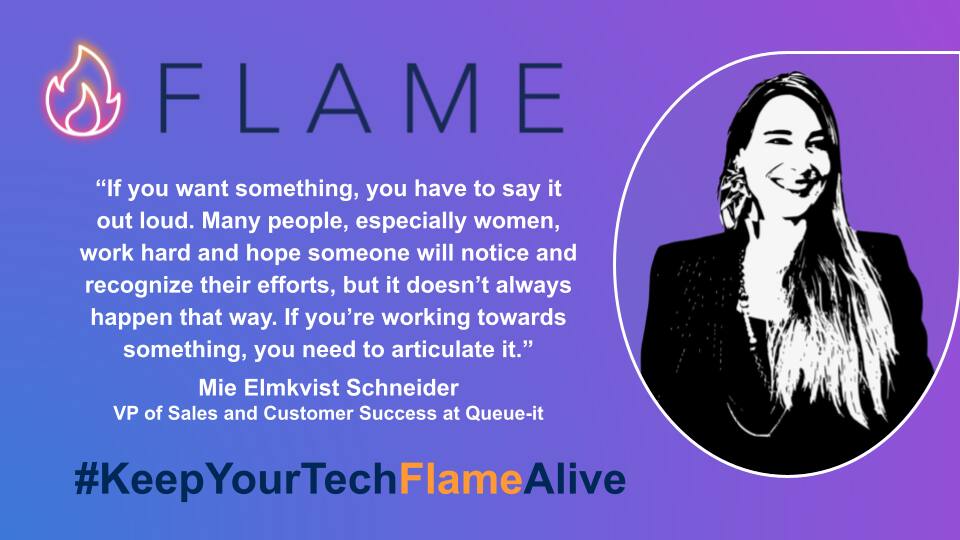 FLAME

“If you want something, you have to say it out loud. Many people, especially women, work hard and hope someone will notice and recognize their efforts, but it doesn’t always happen that way. If you’re working towards something, you need to articulate it.”

Mie Elmkvist Schneider
VP of Sales and Customer Success at Queue-it

#KeepYourTechFlameAlive